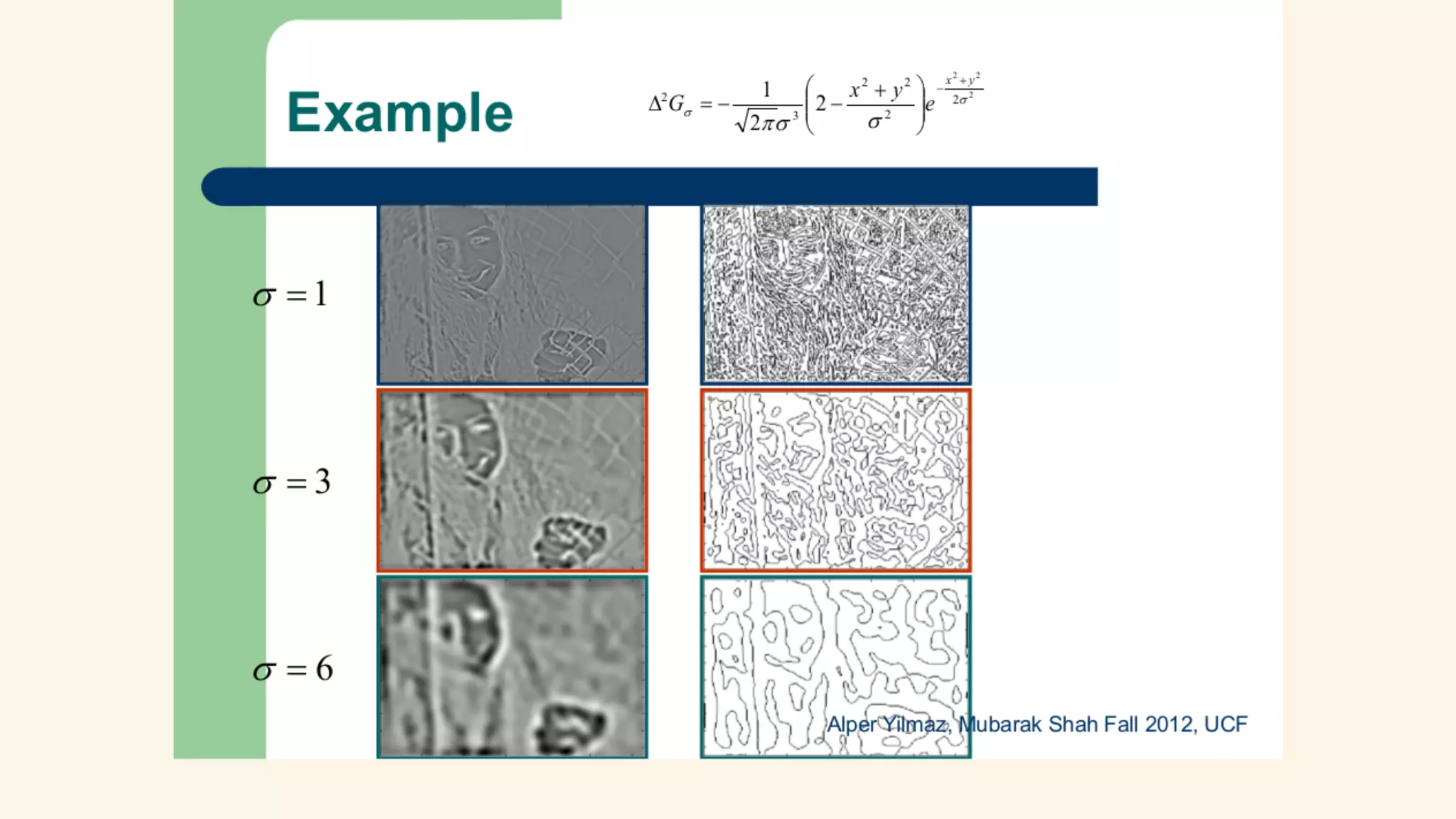 Example

$\Delta^2 G_\sigma = -\frac{1}{\sqrt{2\pi}\sigma^3}\left(2 - \frac{x^2+y^2}{\sigma^2}\right)e^{-\frac{x^2+y^2}{2\sigma^2}}$

$\sigma = 1$

$\sigma = 3$

$\sigma = 6$

Alper Yilmaz, Mubarak Shah Fall 2012, UCF